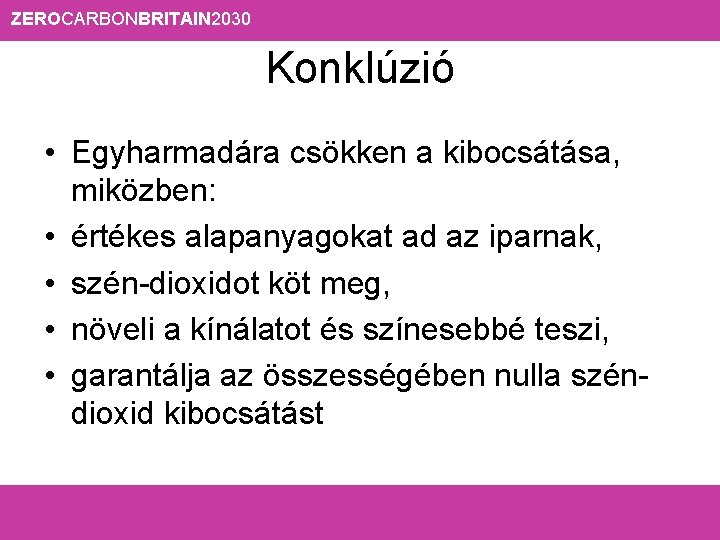 ZEROCARBONBRITAIN2030

Konklúzió

• Egyharmadára csökken a kibocsátása, miközben:
• értékes alapanyagokat ad az iparnak,
• szén-dioxidot köt meg,
• növeli a kínálatot és színesebbé teszi,
• garantálja az összességében nulla szén-dioxid kibocsátást